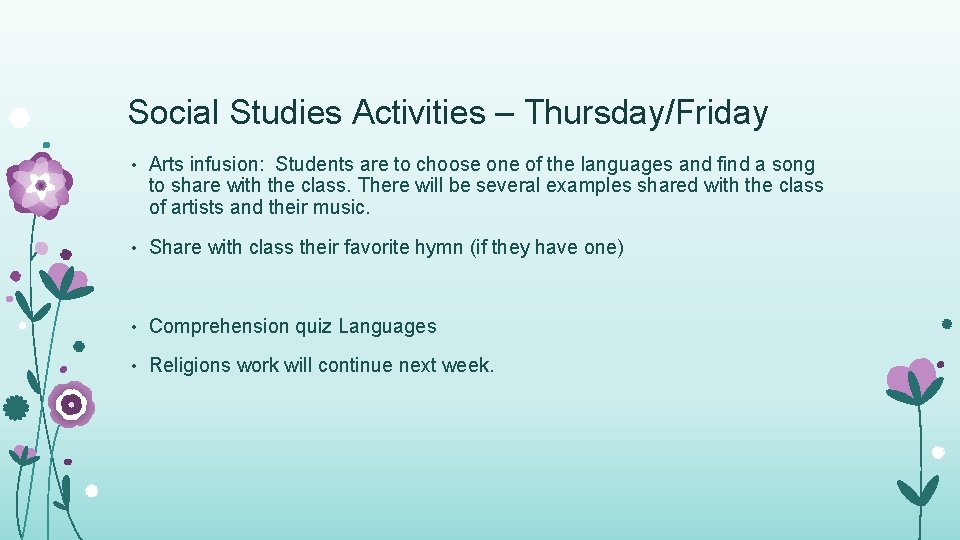 Social Studies Activities – Thursday/Friday

• Arts infusion: Students are to choose one of the languages and find a song to share with the class. There will be several examples shared with the class of artists and their music.

• Share with class their favorite hymn (if they have one)

• Comprehension quiz Languages

• Religions work will continue next week.